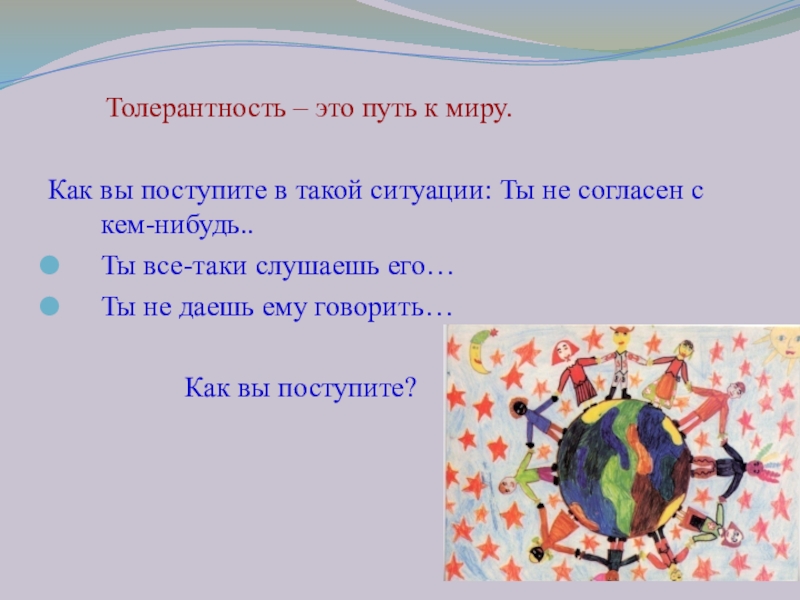 Толерантность – это путь к миру.

Как вы поступите в такой ситуации: Ты не согласен с кем-нибудь..

Ты все-таки слушаешь его…

Ты не даешь ему говорить…

Как вы поступите?